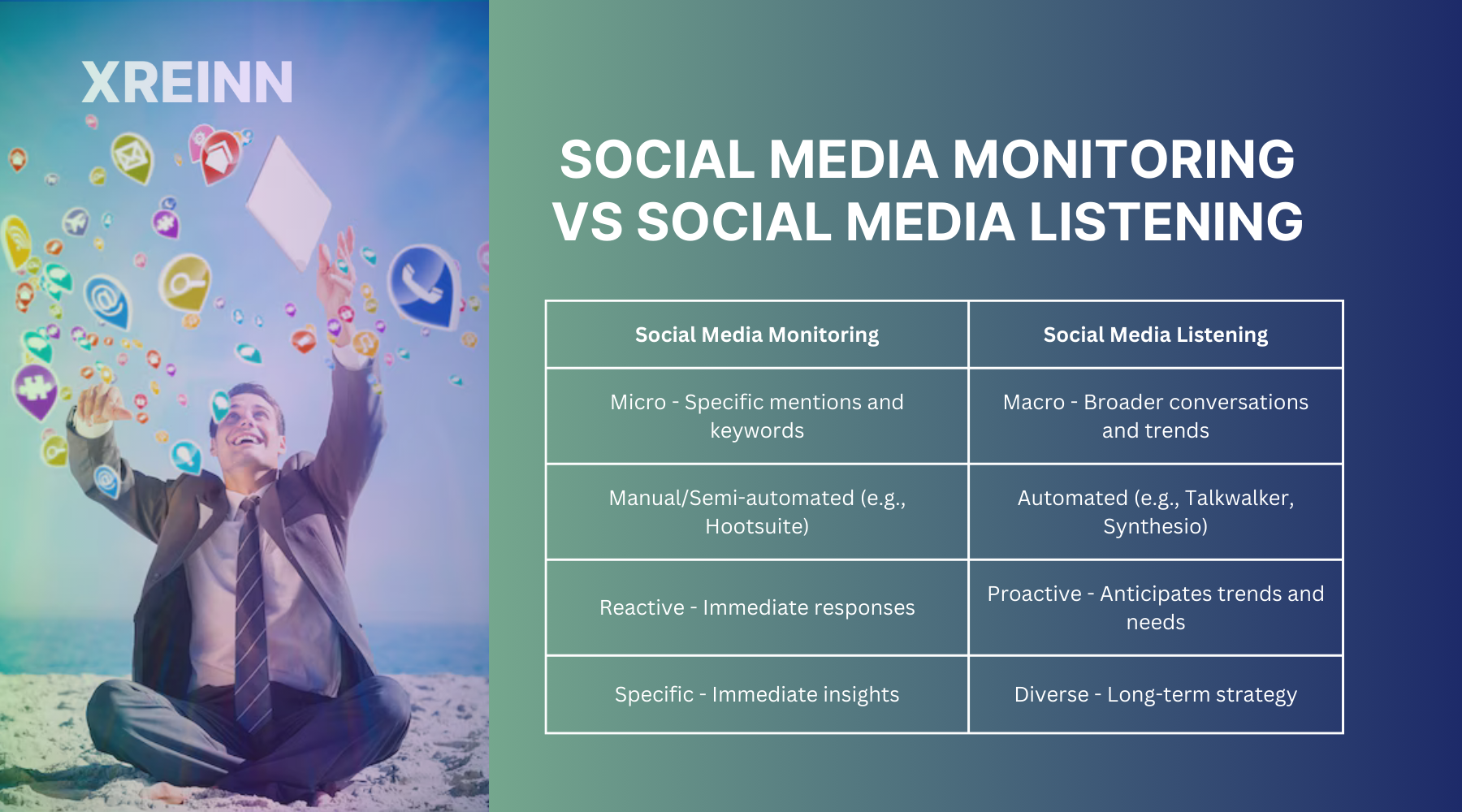 XREINN

SOCIAL MEDIA MONITORING VS SOCIAL MEDIA LISTENING

| Social Media Monitoring | Social Media Listening |
|---|---|
| Micro - Specific mentions and keywords | Macro - Broader conversations and trends |
| Manual/Semi-automated (e.g., Hootsuite) | Automated (e.g., Talkwalker, Synthesio) |
| Reactive - Immediate responses | Proactive - Anticipates trends and needs |
| Specific - Immediate insights | Diverse - Long-term strategy |